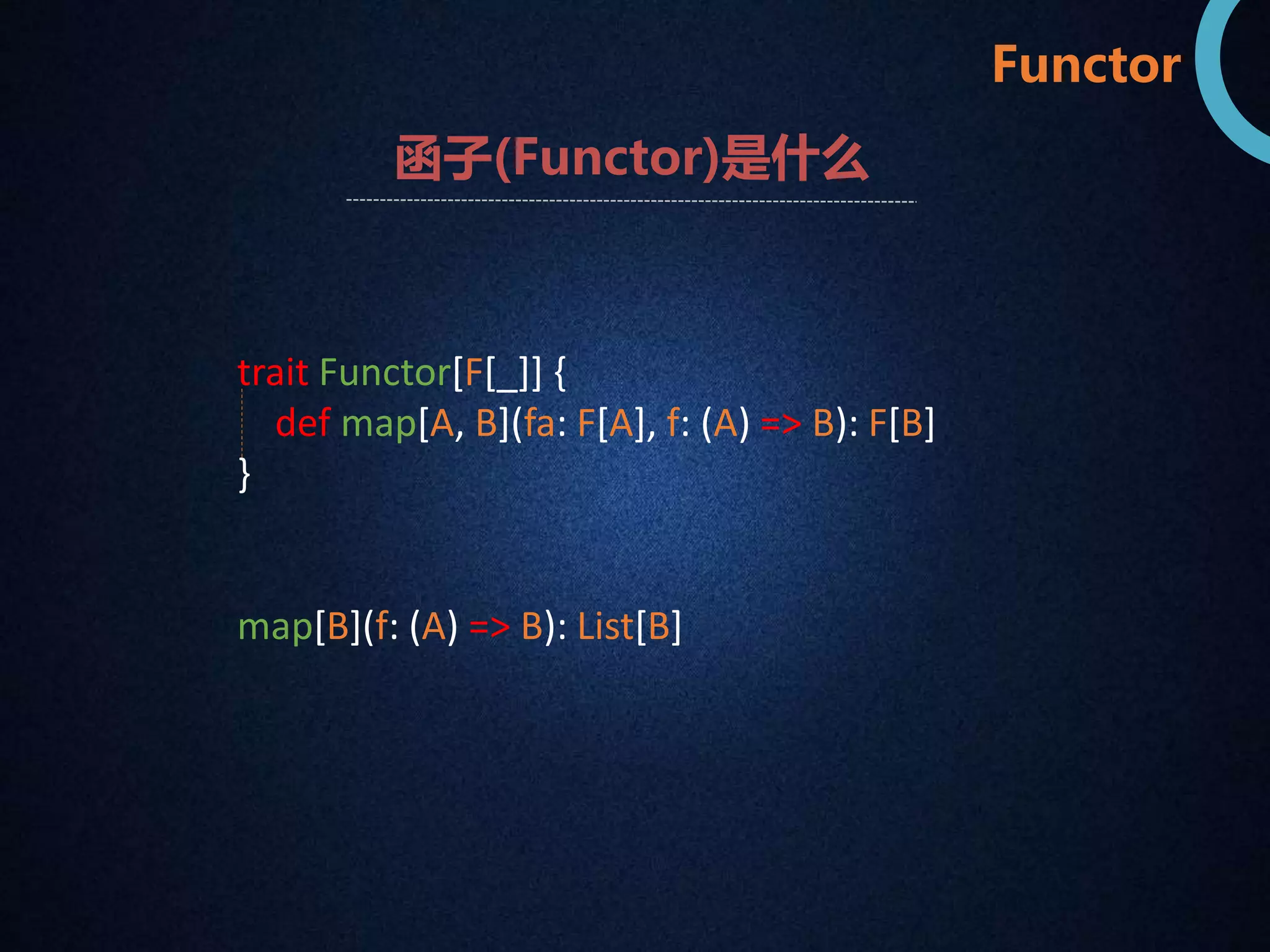 Functor

函子(Functor)是什么

trait Functor[F[_]] {
def map[A, B](fa: F[A], f: (A) => B): F[B]
}

map[B](f: (A) => B): List[B]